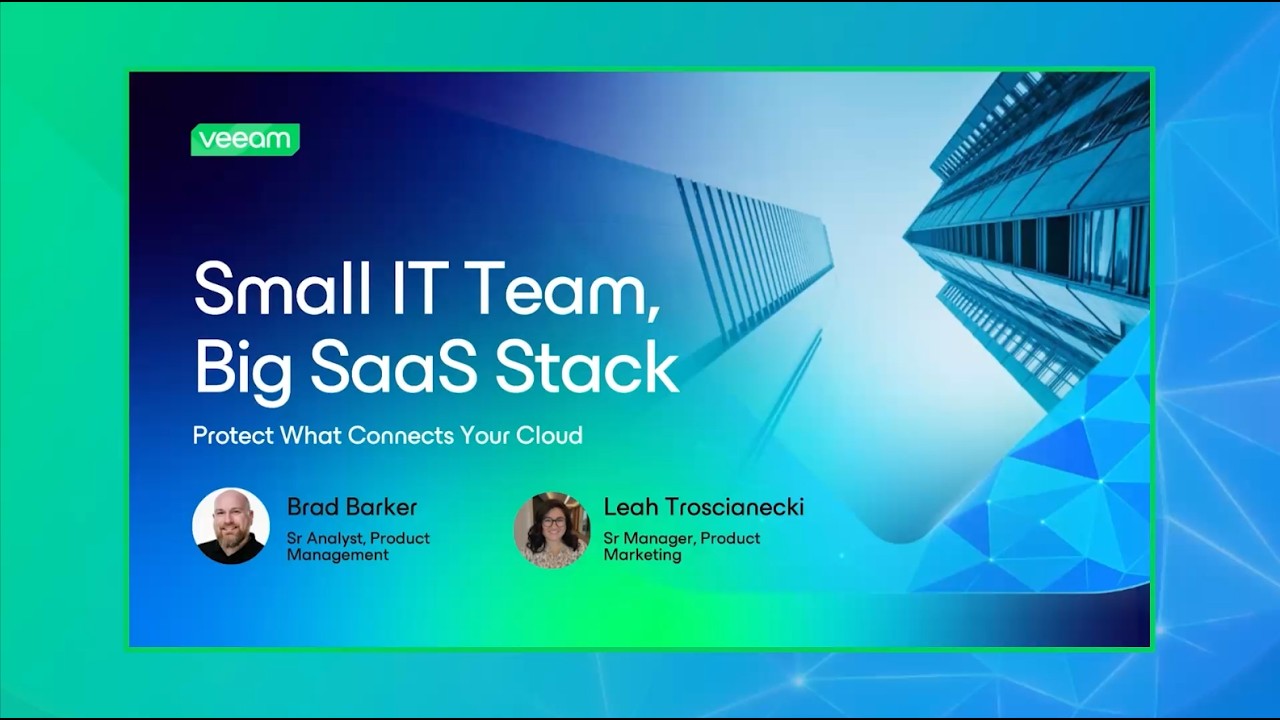 veeam

Small IT Team, Big SaaS Stack

Protect What Connects Your Cloud

Brad Barker
Sr Analyst, Product Management

Leah Troscianecki
Sr Manager, Product Marketing